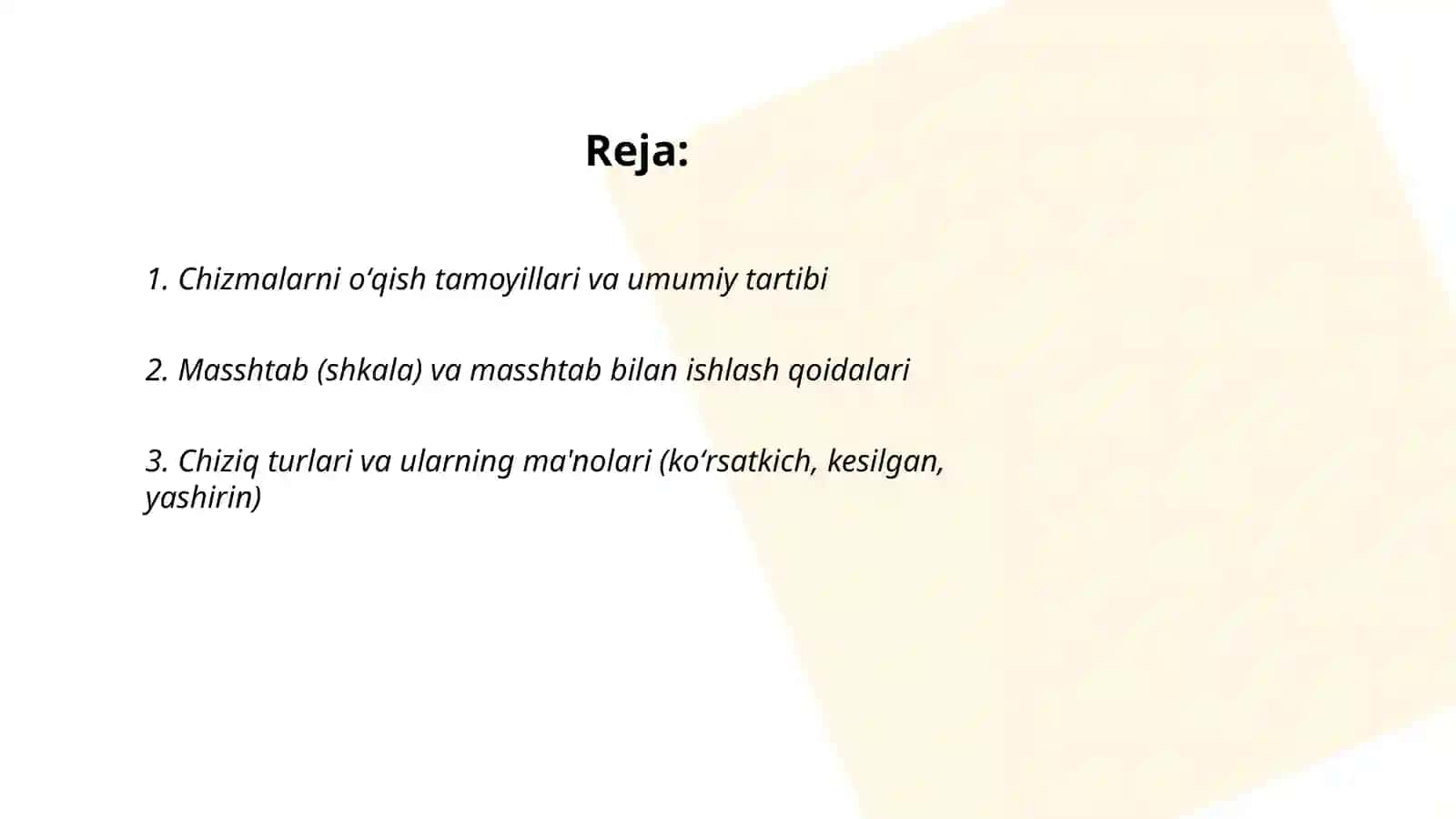 Reja:

1. Chizmalarni o‘qish tamoyillari va umumiy tartibi

2. Masshtab (shkala) va masshtab bilan ishlash qoidalari

3. Chiziq turlari va ularning ma'nolari (ko‘rsatkich, kesilgan, yashirin)